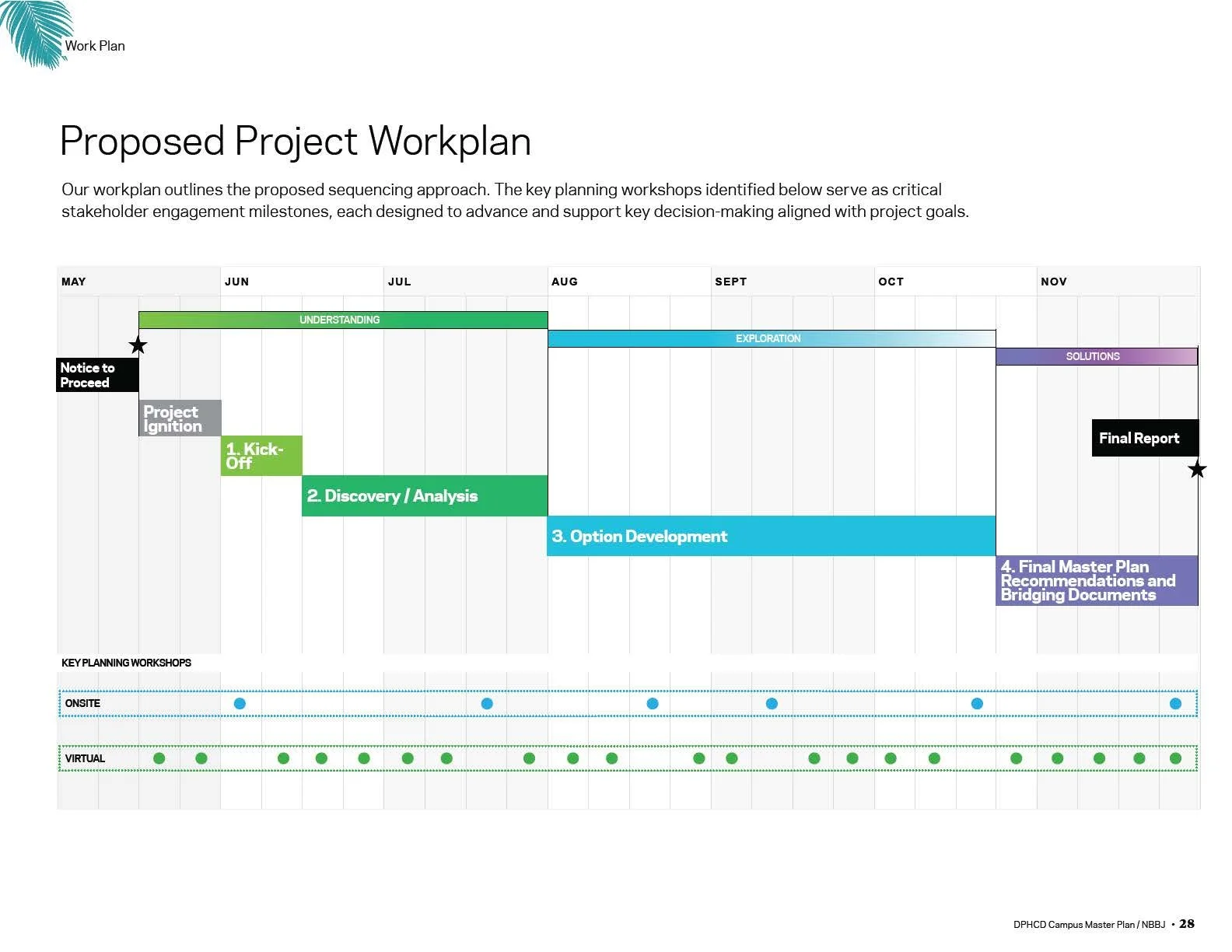 Work Plan

Proposed Project Workplan

Our workplan outlines the proposed sequencing approach. The key planning workshops identified below serve as critical stakeholder engagement milestones, each designed to advance and support key decision-making aligned with project goals.

MAY JUN JUL AUG SEPT OCT NOV

UNDERSTANDING

EXPLORATION

SOLUTIONS

Notice to Proceed

Project Ignition

1. Kick-Off

2. Discovery / Analysis

3. Option Development

Final Report

4. Final Master Plan Recommendations and Bridging Documents

KEY PLANNING WORKSHOPS

ONSITE

VIRTUAL

DPHCD Campus Master Plan / NBBJ • 28